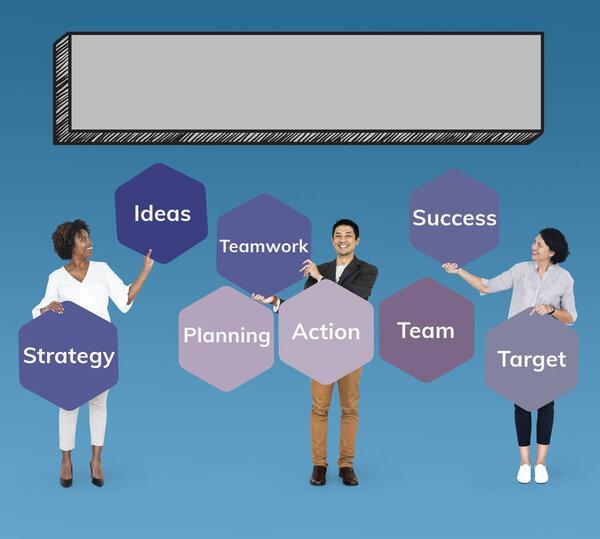 Ideas

Teamwork

Success

Strategy

Planning

Action

Team

Target